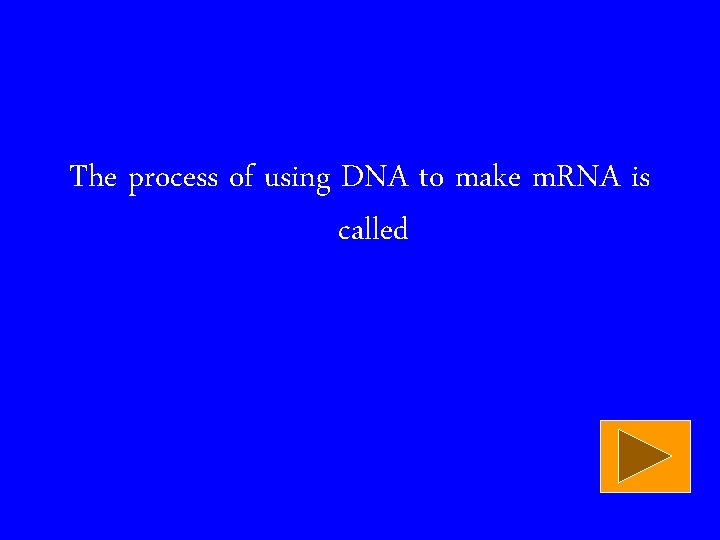 The process of using DNA to make mRNA is called